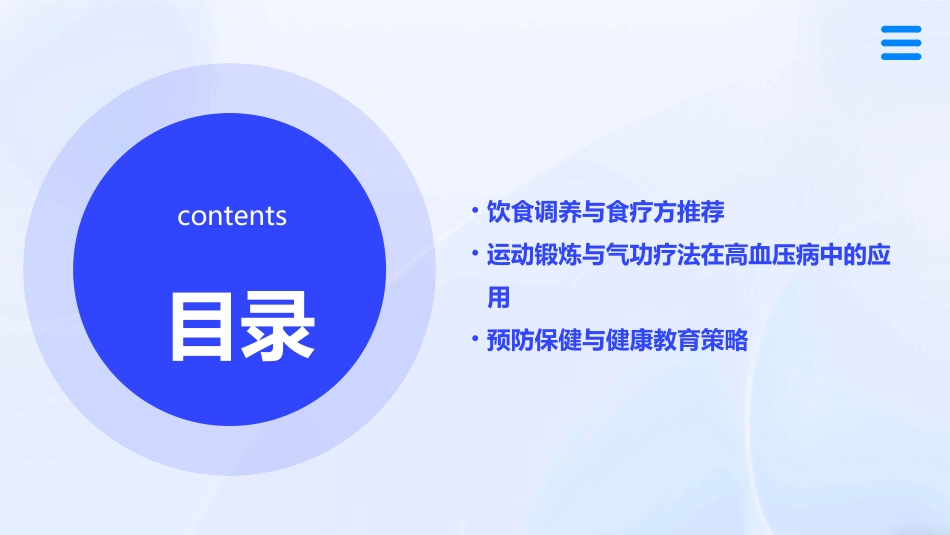 contents

目录

• 饮食调养与食疗方推荐
• 运动锻炼与气功疗法在高血压病中的应用
• 预防保健与健康教育策略